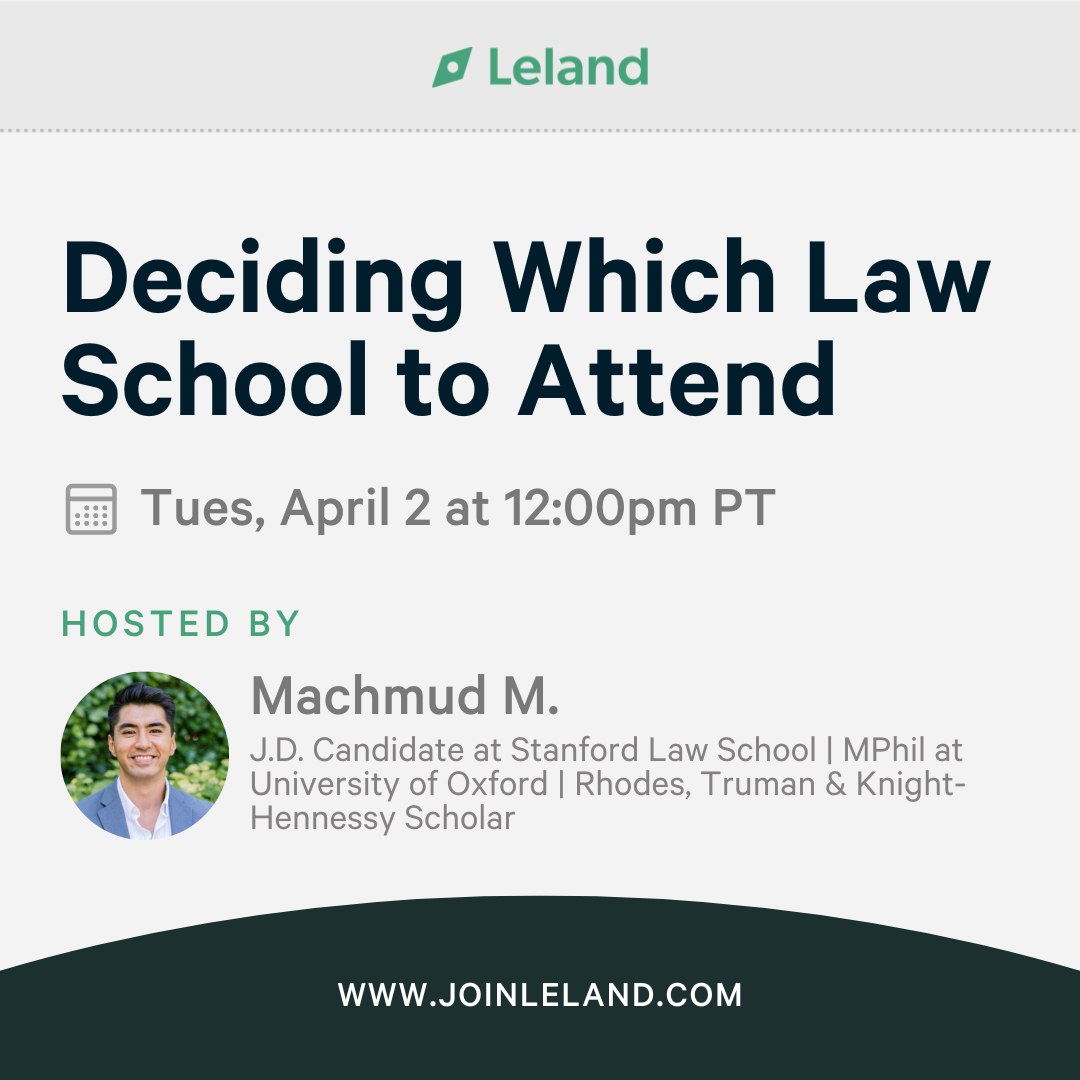 Leland

Deciding Which Law School to Attend

Tues, April 2 at 12:00pm PT

HOSTED BY

Machmud M.

J.D. Candidate at Stanford Law School | MPhil at University of Oxford | Rhodes, Truman & Knight-Hennessy Scholar

WWW.JOINLELAND.COM